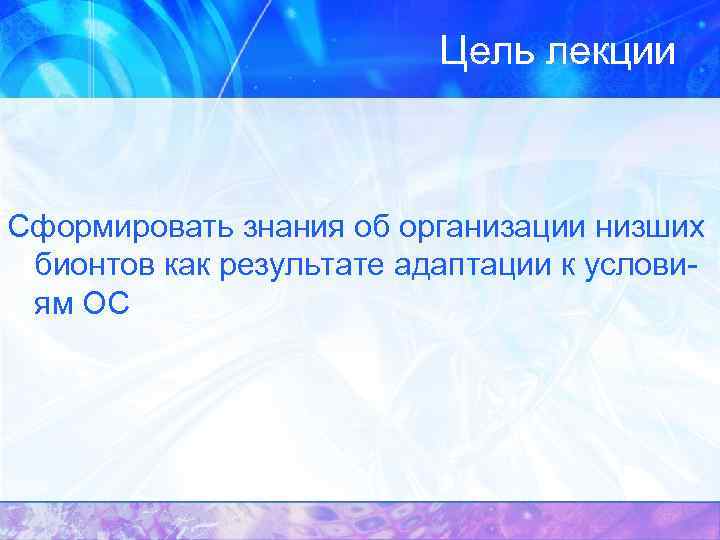 Цель лекции

Сформировать знания об организации низших бионтов как результате адаптации к условиям ОС